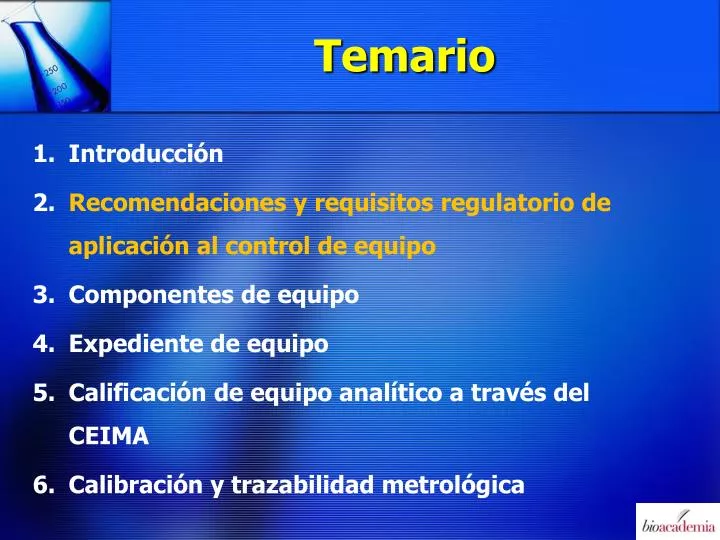 250
200
150

Temario

1. Introducción
2. Recomendaciones y requisitos regulatorio de aplicación al control de equipo
3. Componentes de equipo
4. Expediente de equipo
5. Calificación de equipo analítico a través del CEIMA
6. Calibración y trazabilidad metrológica

bioacademia